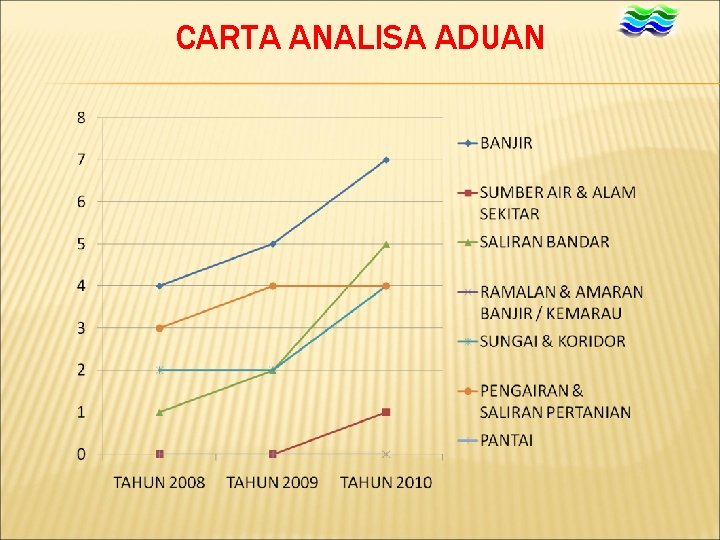 CARTA ANALISA ADUAN

8
7
6
5
4
3
2
1
0

TAHUN 2008
TAHUN 2009
TAHUN 2010

BANJIR
SUMBER AIR & ALAM SEKITAR
SALIRAN BANDAR
RAMALAN & AMARAN BANJIR / KEMARAU
SUNGAI & KORIDOR
PENGAIRAN & SALIRAN PERTANIAN
PANTAI